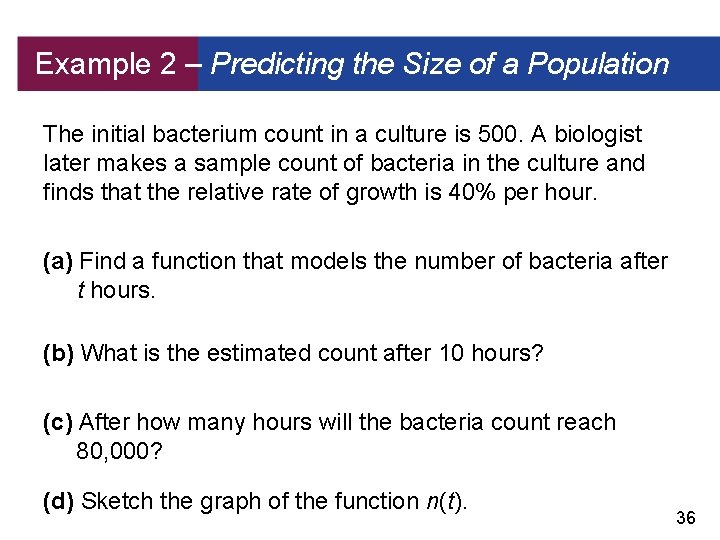 Example 2 – Predicting the Size of a Population

The initial bacterium count in a culture is 500. A biologist later makes a sample count of bacteria in the culture and finds that the relative rate of growth is 40% per hour.

(a) Find a function that models the number of bacteria after $t$ hours.

(b) What is the estimated count after 10 hours?

(c) After how many hours will the bacteria count reach 80,000?

(d) Sketch the graph of the function $n(t)$.

36